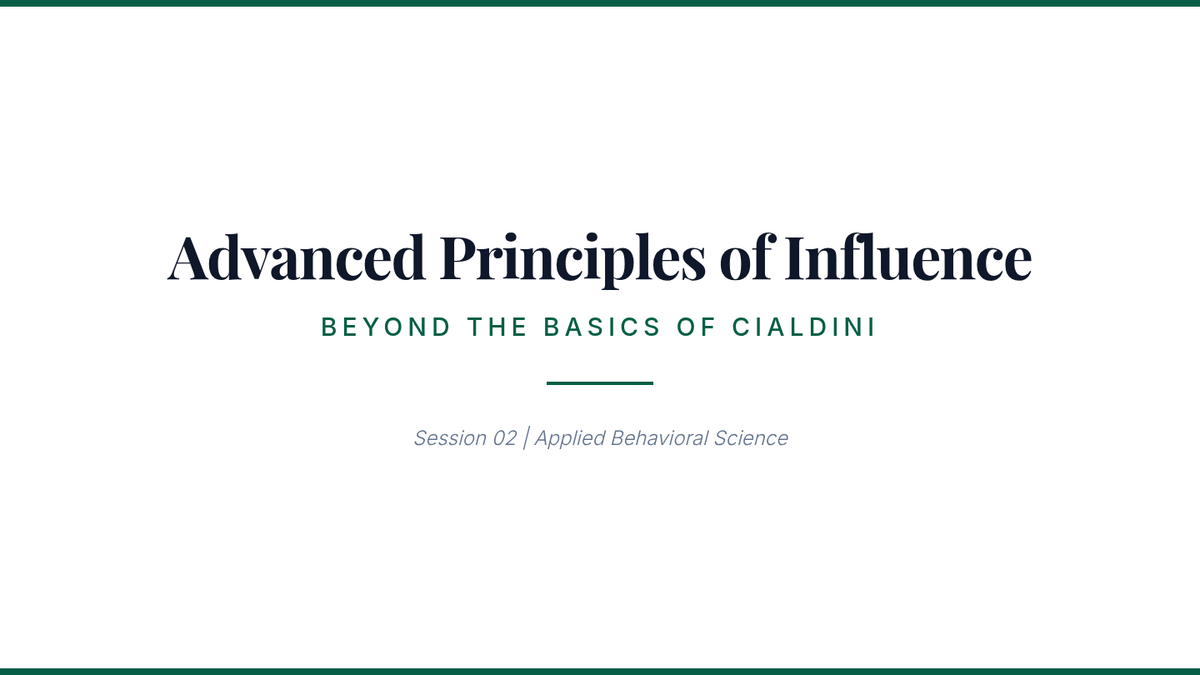 Advanced Principles of Influence

BEYOND THE BASICS OF CIALDINI

Session 02 | Applied Behavioral Science